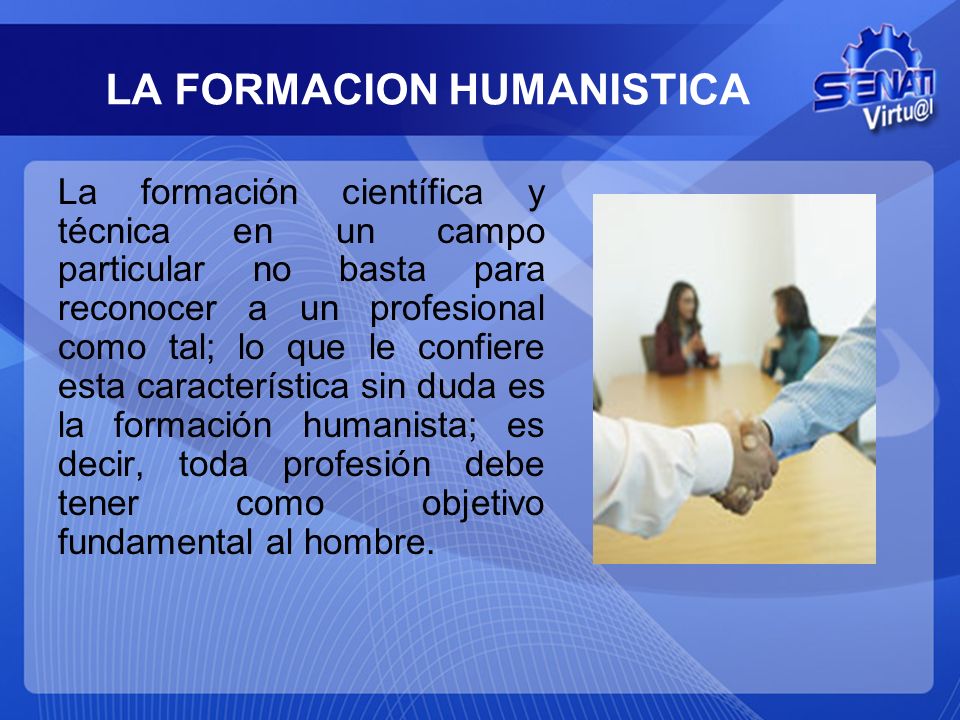 LA FORMACION HUMANISTICA

SENATI Virtu@l

La formación científica y técnica en un campo particular no basta para reconocer a un profesional como tal; lo que le confiere esta característica sin duda es la formación humanista; es decir, toda profesión debe tener como objetivo fundamental al hombre.